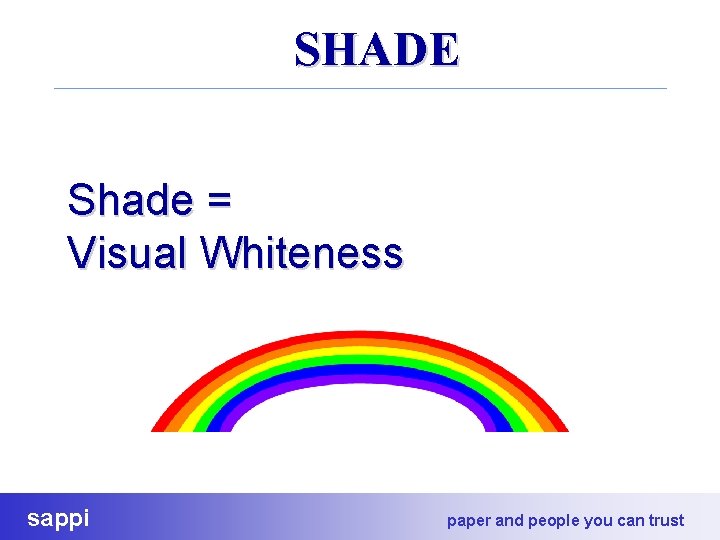 SHADE

Shade =
Visual Whiteness

sappi

paper and people you can trust